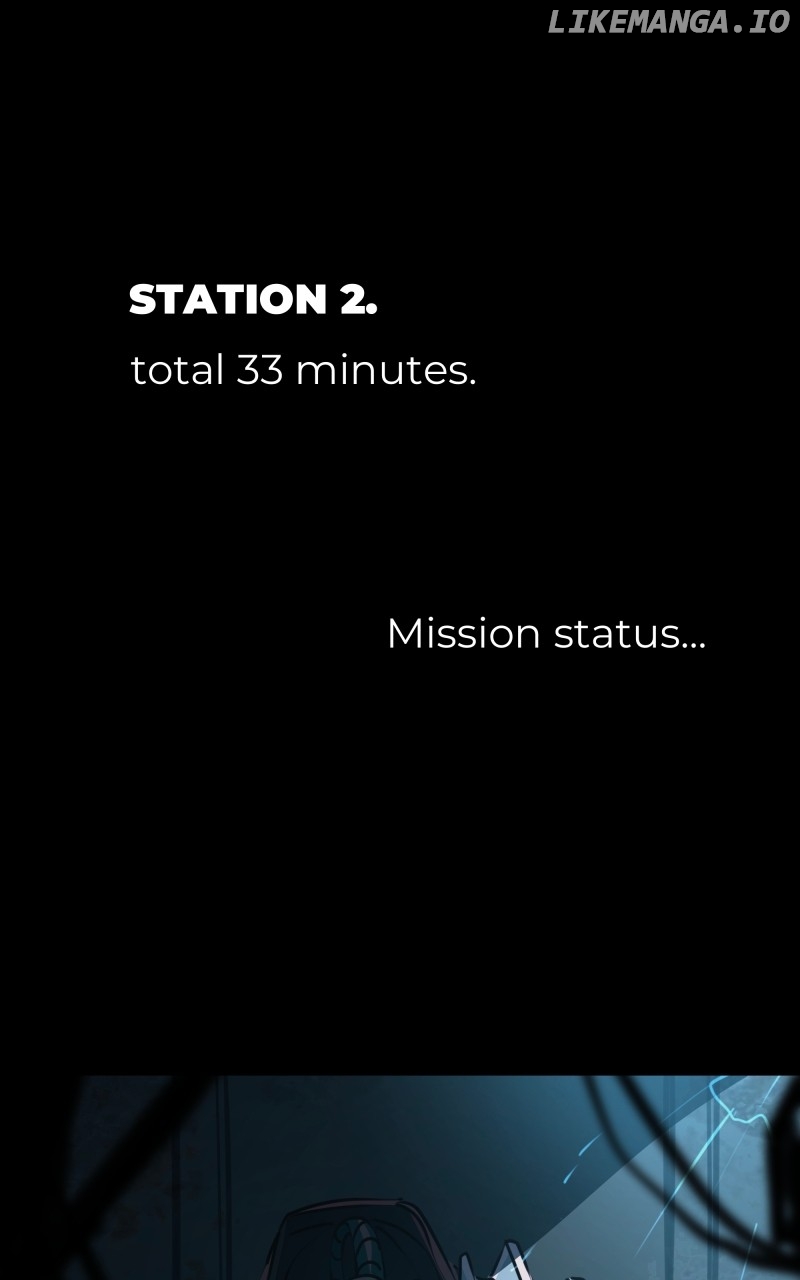 LIKEMANGA.IO

STATION 2.

total 33 minutes.

Mission status...